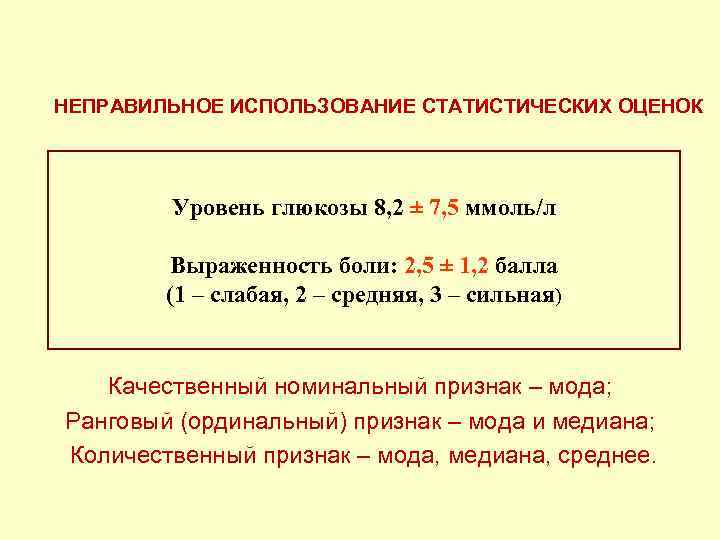 НЕПРАВИЛЬНОЕ ИСПОЛЬЗОВАНИЕ СТАТИСТИЧЕСКИХ ОЦЕНОК

Уровень глюкозы 8,2 ± 7,5 ммоль/л

Выраженность боли: 2,5 ± 1,2 балла
(1 – слабая, 2 – средняя, 3 – сильная)

Качественный номинальный признак – мода;
Ранговый (ординальный) признак – мода и медиана;
Количественный признак – мода, медиана, среднее.